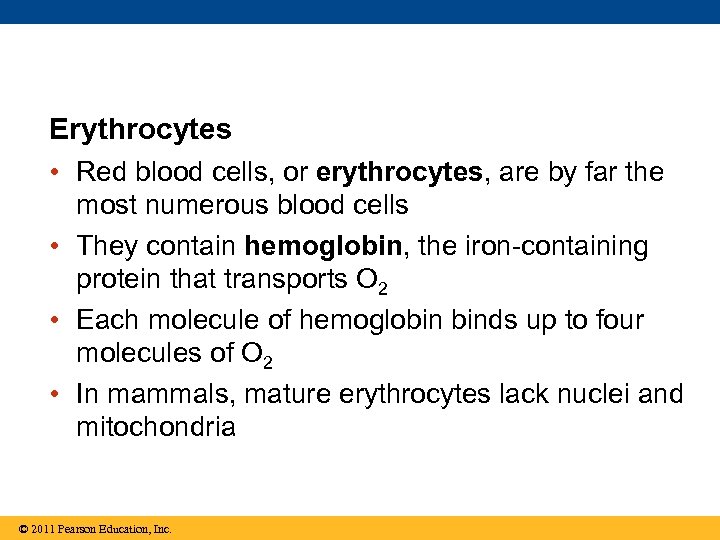 Erythrocytes

• Red blood cells, or erythrocytes, are by far the most numerous blood cells

• They contain hemoglobin, the iron-containing protein that transports $O_2$

• Each molecule of hemoglobin binds up to four molecules of $O_2$

• In mammals, mature erythrocytes lack nuclei and mitochondria

© 2011 Pearson Education, Inc.